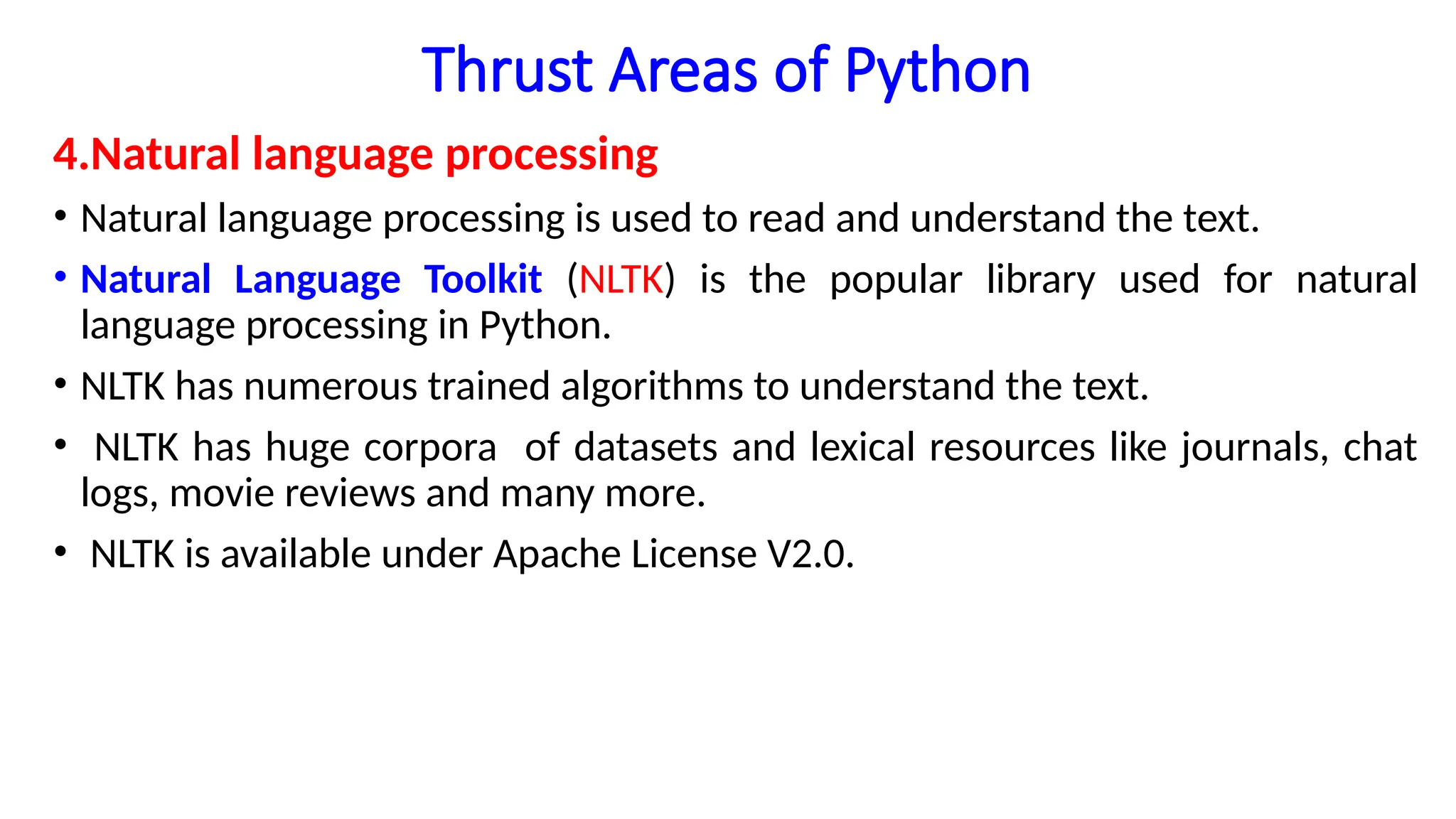 Thrust Areas of Python

4.Natural language processing

• Natural language processing is used to read and understand the text.

• Natural Language Toolkit (NLTK) is the popular library used for natural language processing in Python.

• NLTK has numerous trained algorithms to understand the text.

• NLTK has huge corpora of datasets and lexical resources like journals, chat logs, movie reviews and many more.

• NLTK is available under Apache License V2.0.